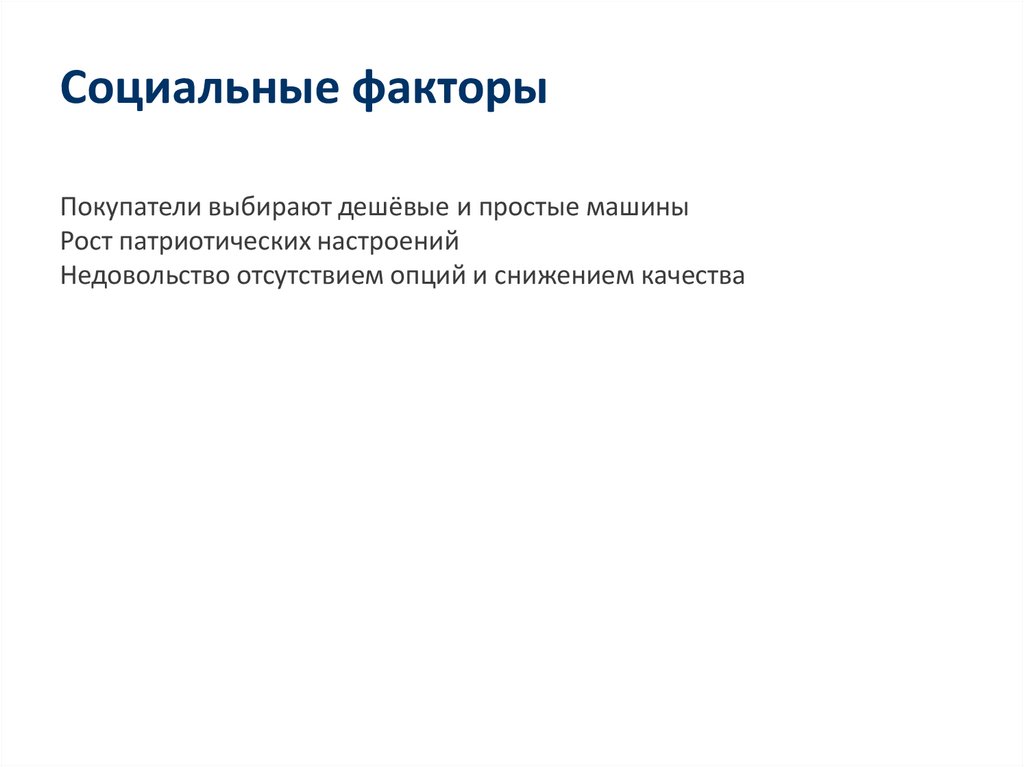 Социальные факторы

Покупатели выбирают дешёвые и простые машины
Рост патриотических настроений
Недовольство отсутствием опций и снижением качества